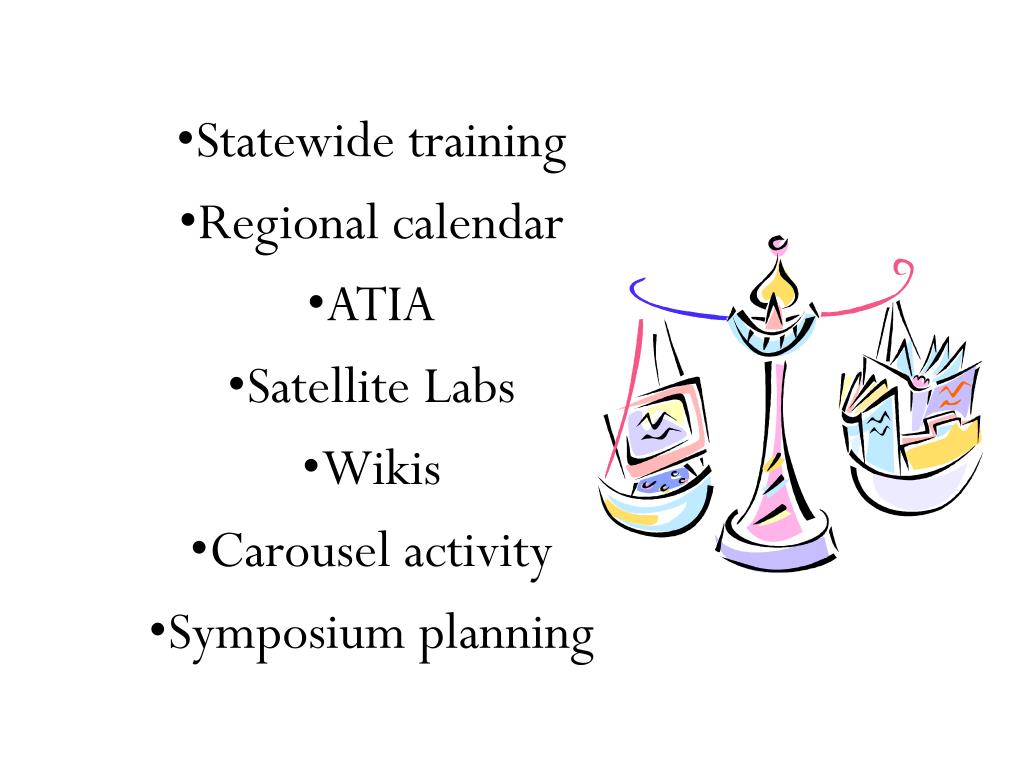 •Statewide training
•Regional calendar
•ATIA
•Satellite Labs
•Wikis
•Carousel activity
•Symposium planning